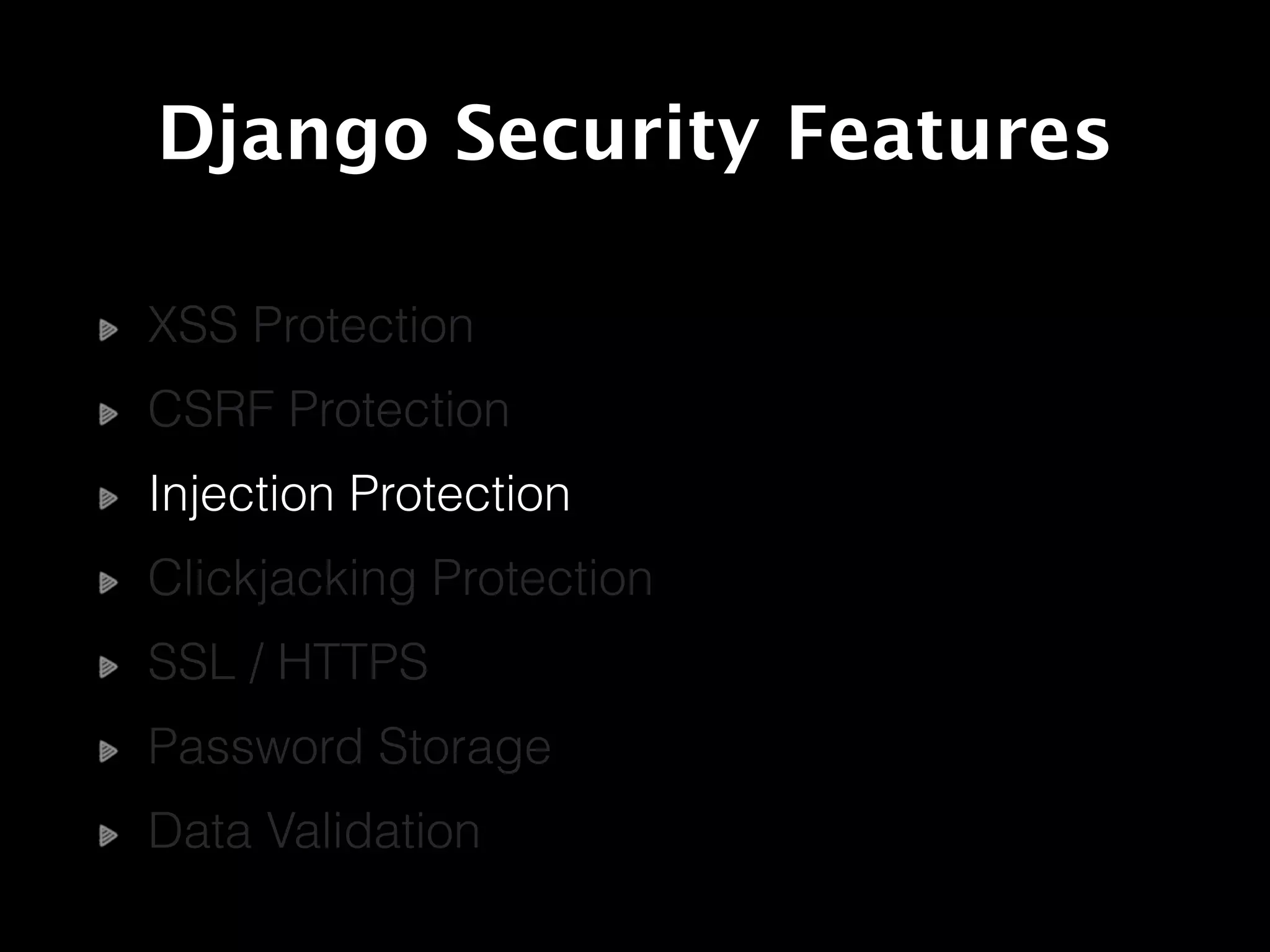 Django Security Features

XSS Protection
CSRF Protection
Injection Protection
Clickjacking Protection
SSL / HTTPS
Password Storage
Data Validation